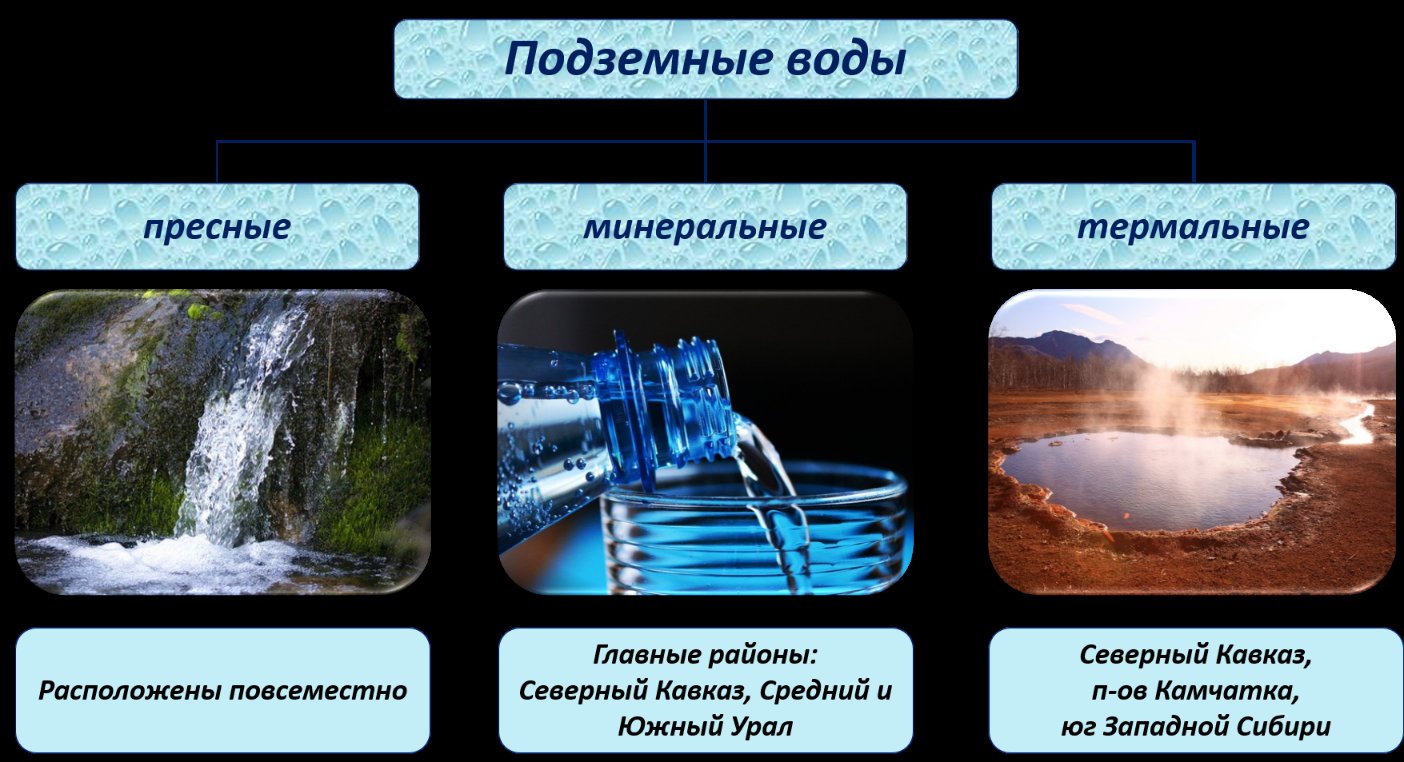 Подземные воды

пресные

минеральные

термальные

Расположены повсеместно

Главные районы:
Северный Кавказ, Средний и Южный Урал

Северный Кавказ,
п-ов Камчатка,
юг Западной Сибири